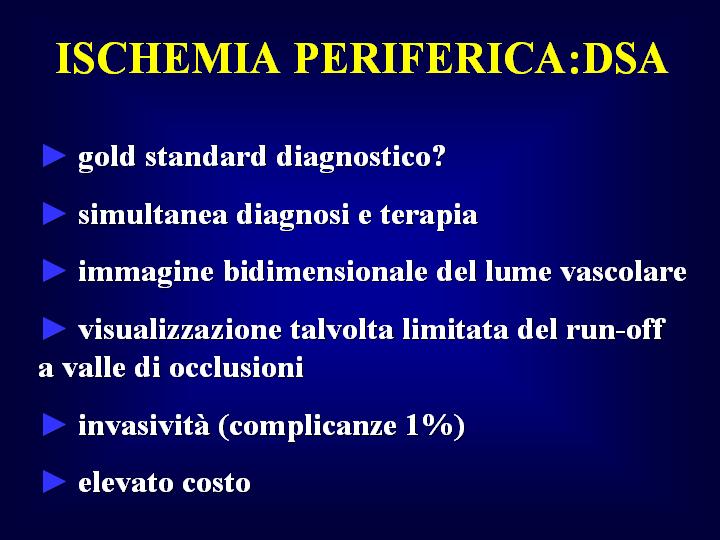 ISCHEMIA PERIFERICA:DSA

► gold standard diagnostico?

► simultanea diagnosi e terapia

► immagine bidimensionale del lume vascolare

► visualizzazione talvolta limitata del run-off a valle di occlusioni

► invasività (complicanze 1%)

► elevato costo